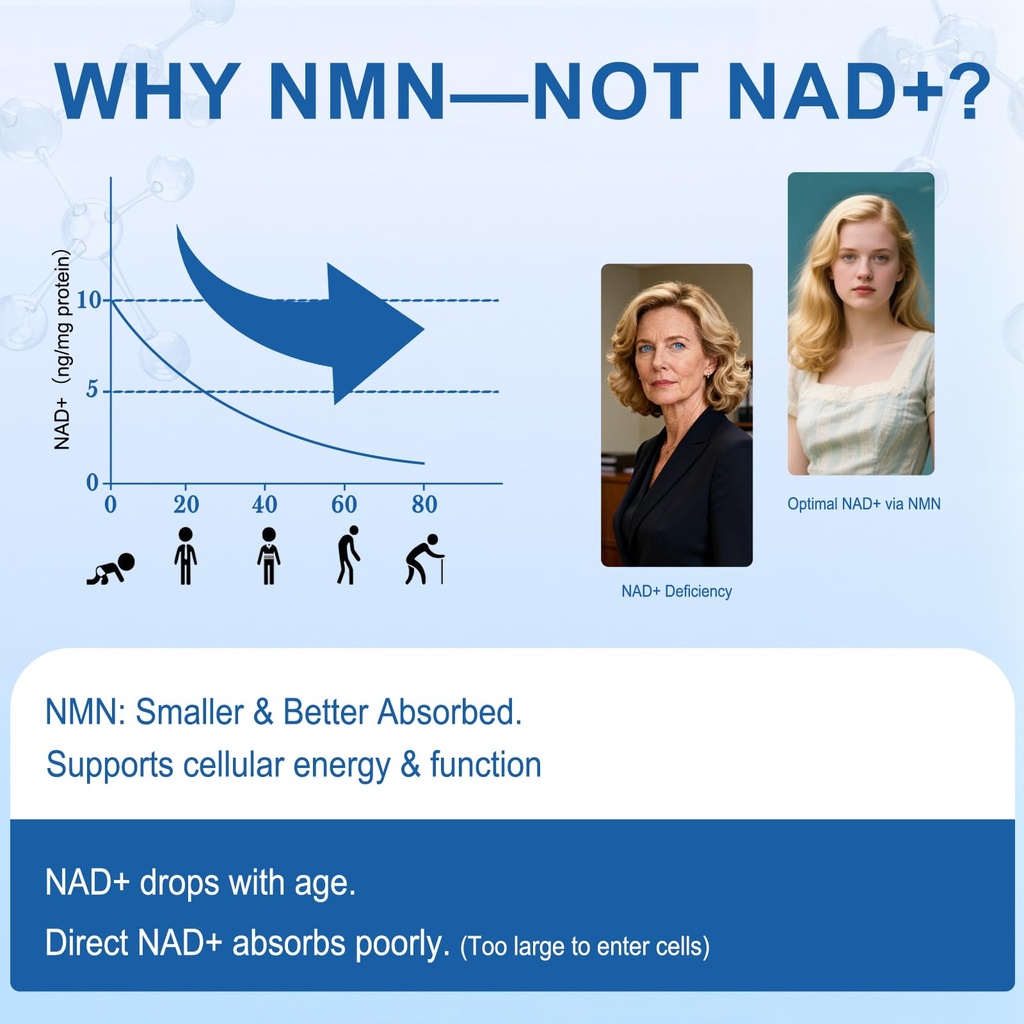 WHY NMN—NOT NAD+?

NAD+ (ng/mg protein)

10

5

0

0 20 40 60 80

NAD+ Deficiency

Optimal NAD+ via NMN

NMN: Smaller & Better Absorbed.

Supports cellular energy & function

NAD+ drops with age.

Direct NAD+ absorbs poorly. (Too large to enter cells)